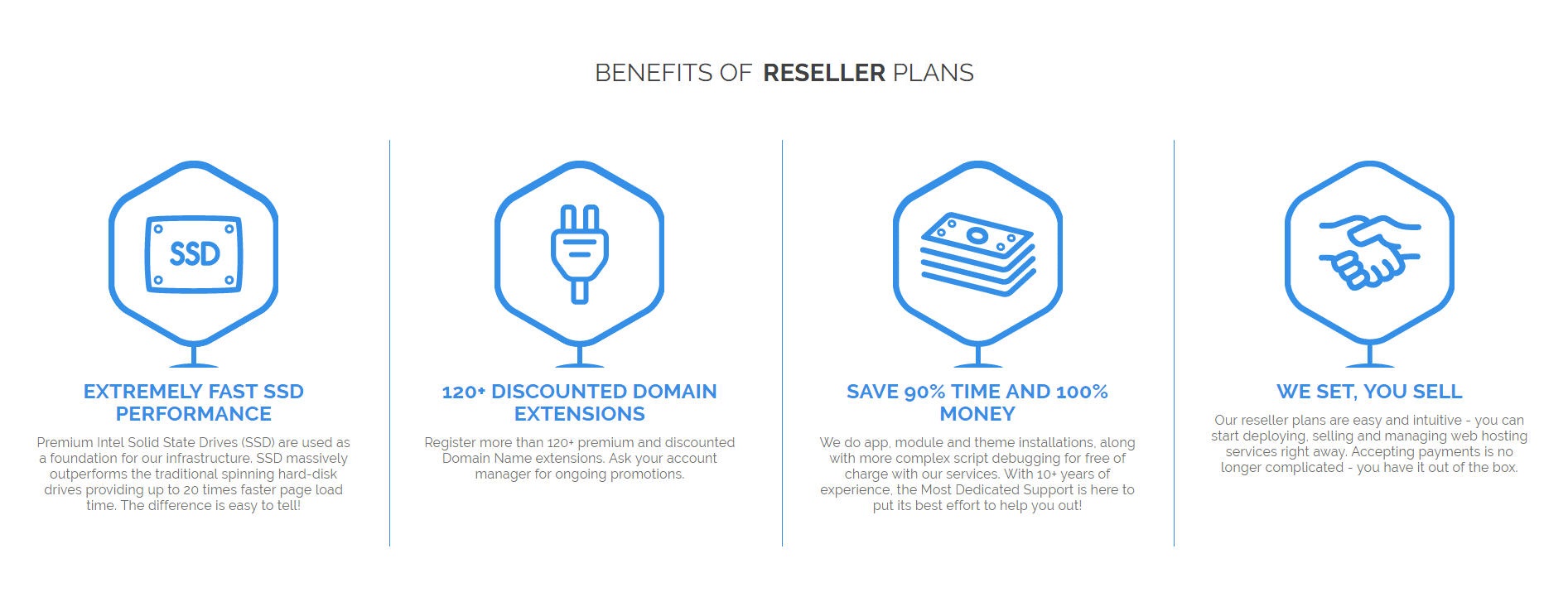 BENEFITS OF RESELLER PLANS

SSD

EXTREMELY FAST SSD PERFORMANCE

Premium Intel Solid State Drives (SSD) are used as a foundation for our infrastructure. SSD massively outperforms the traditional spinning hard-disk drives providing up to 20 times faster page load time. The difference is easy to tell!

120+ DISCOUNTED DOMAIN EXTENSIONS

Register more than 120+ premium and discounted Domain Name extensions. Ask your account manager for ongoing promotions.

SAVE 90% TIME AND 100% MONEY

We do app, module and theme installations, along with more complex script debugging for free of charge with our services. With 10+ years of experience, the Most Dedicated Support is here to put its best effort to help you out!

WE SET, YOU SELL

Our reseller plans are easy and intuitive - you can start deploying, selling and managing web hosting services right away. Accepting payments is no longer complicated - you have it out of the box.